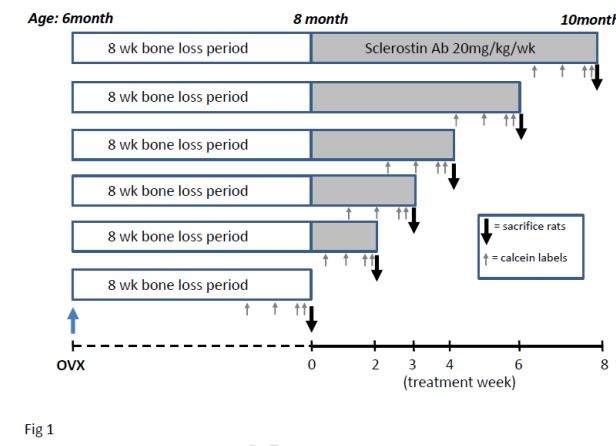 Age: 6month
8 month
10month

8 wk bone loss period
Sclerostin Ab 20mg/kg/wk

8 wk bone loss period

8 wk bone loss period

8 wk bone loss period

8 wk bone loss period

8 wk bone loss period

= sacrifice rats
= calcein labels

OVX
0
2
3
4
6
8
(treatment week)

Fig 1